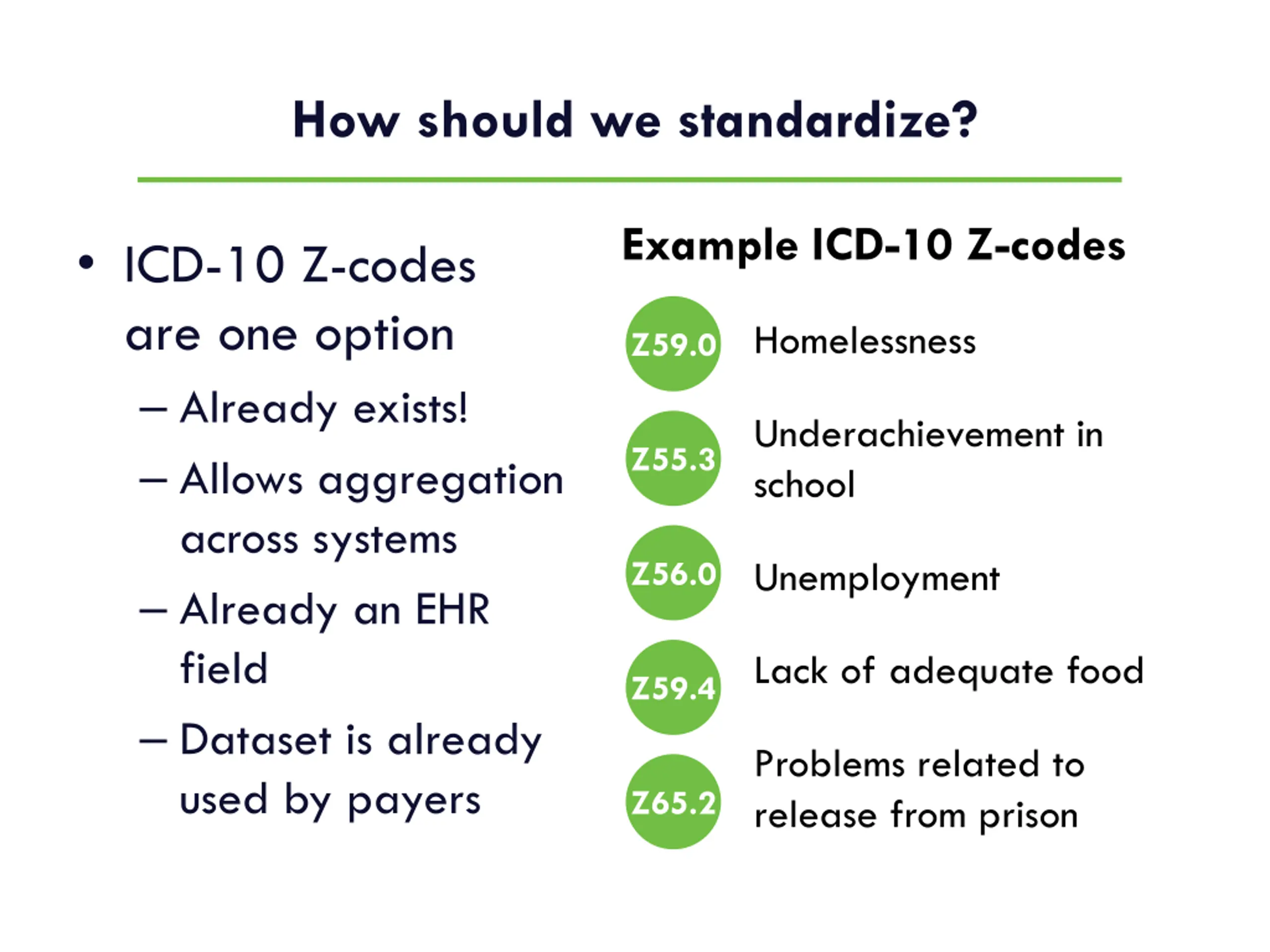 How should we standardize?

• ICD-10 Z-codes are one option
– Already exists!
– Allows aggregation across systems
– Already an EHR field
– Dataset is already used by payers

Example ICD-10 Z-codes

Z59.0 Homelessness

Z55.3 Underachievement in school

Z56.0 Unemployment

Z59.4 Lack of adequate food

Z65.2 Problems related to release from prison